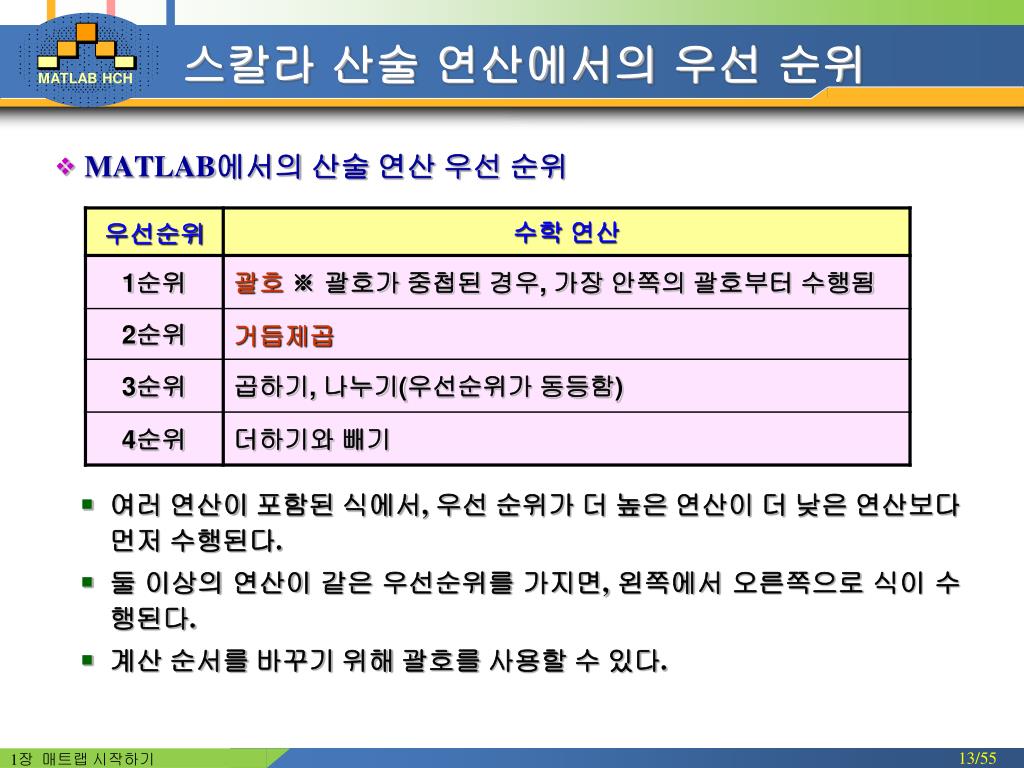 MATLAB HCH

스칼라 산술 연산에서의 우선 순위

❖ MATLAB에서의 산술 연산 우선 순위

| 우선순위 | 수학 연산 |
|---|---|
| 1순위 | 괄호 ※ 괄호가 중첩된 경우, 가장 안쪽의 괄호부터 수행됨 |
| 2순위 | 거듭제곱 |
| 3순위 | 곱하기, 나누기(우선순위가 동등함) |
| 4순위 | 더하기와 빼기 |

▪ 여러 연산이 포함된 식에서, 우선 순위가 더 높은 연산이 더 낮은 연산보다 먼저 수행된다.

▪ 둘 이상의 연산이 같은 우선순위를 가지면, 왼쪽에서 오른쪽으로 식이 수행된다.

▪ 계산 순서를 바꾸기 위해 괄호를 사용할 수 있다.

1장 매트랩 시작하기

13/55